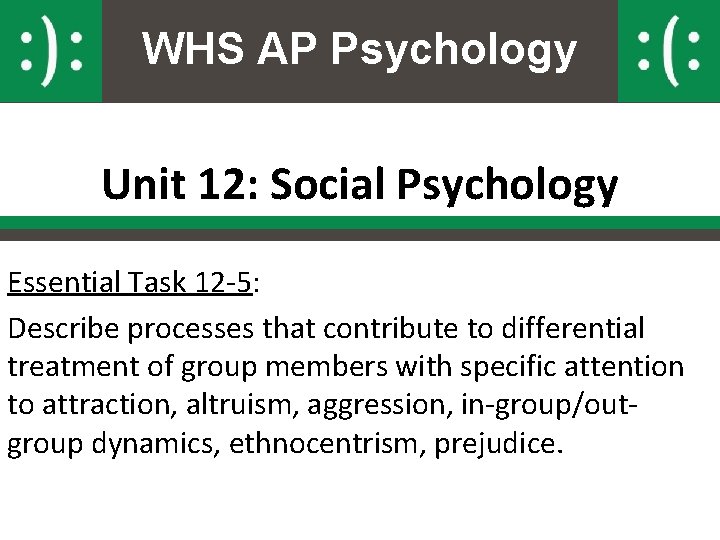 :): WHS AP Psychology :(:

Unit 12: Social Psychology

Essential Task 12-5:

Describe processes that contribute to differential treatment of group members with specific attention to attraction, altruism, aggression, in-group/out-group dynamics, ethnocentrism, prejudice.